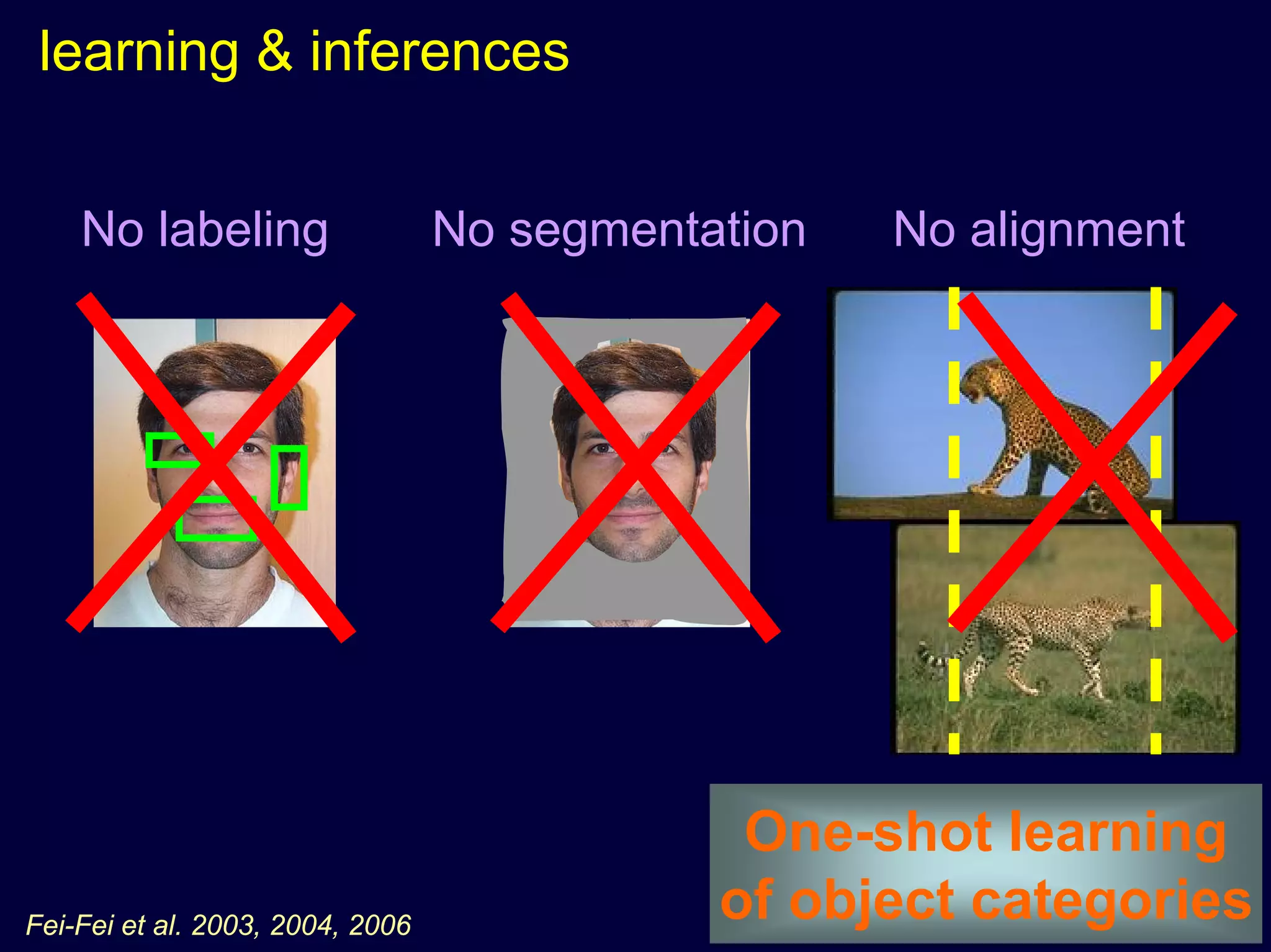 learning & inferences

No labeling

No segmentation

No alignment

One-shot learning of object categories

Fei-Fei et al. 2003, 2004, 2006